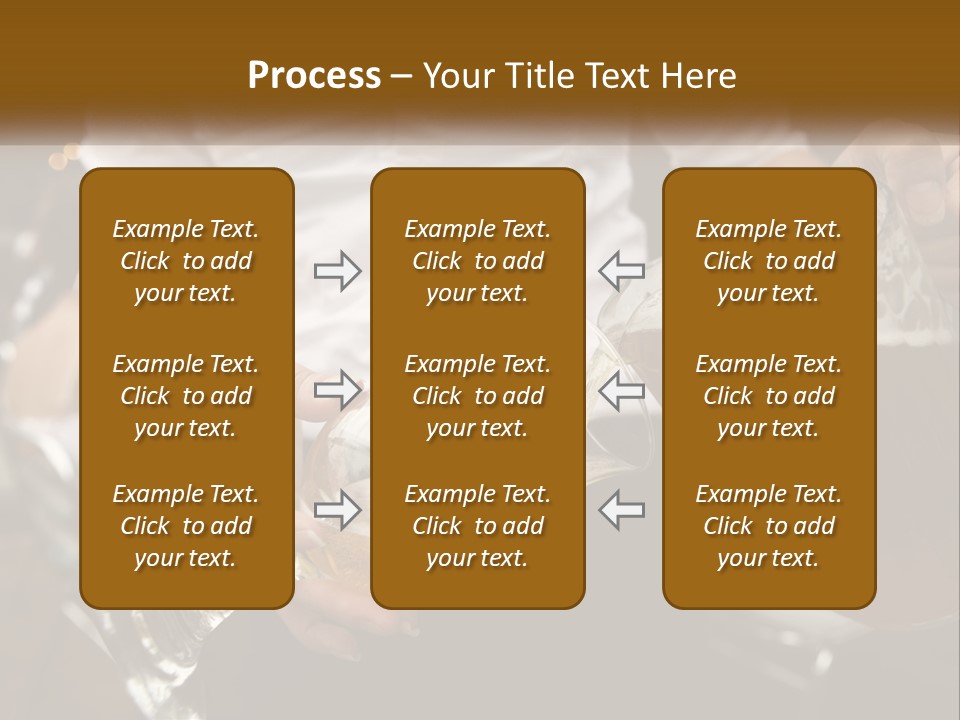 Process – Your Title Text Here

Example Text. Click to add your text.

Example Text. Click to add your text.

Example Text. Click to add your text.

Example Text. Click to add your text.

Example Text. Click to add your text.

Example Text. Click to add your text.

Example Text. Click to add your text.

Example Text. Click to add your text.

Example Text. Click to add your text.